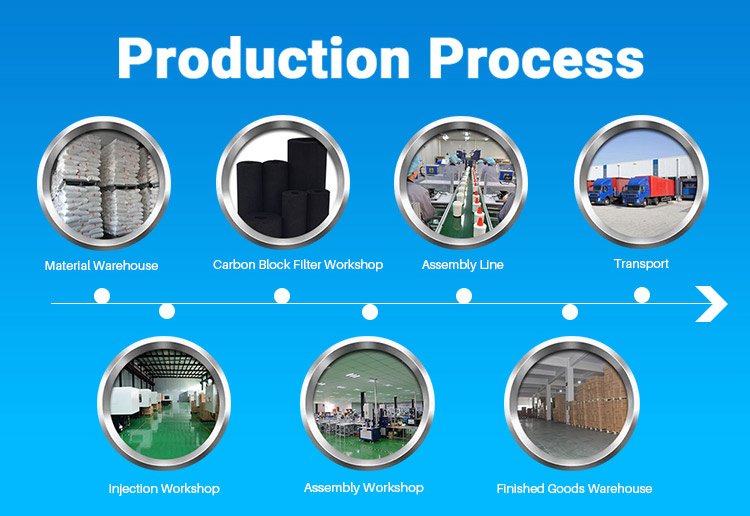 Production Process

Material Warehouse

Carbon Block Filter Workshop

Assembly Line

Transport

Injection Workshop

Assembly Workshop

Finished Goods Warehouse